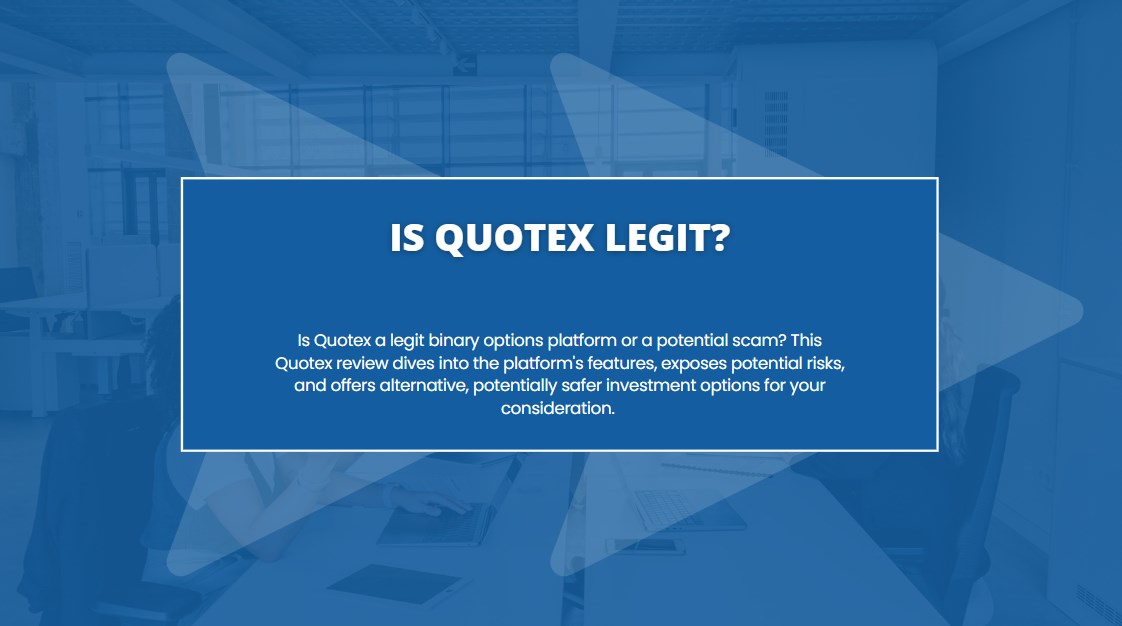 IS QUOTEX LEGIT?

Is Quotex a legit binary options platform or a potential scam? This Quotex review dives into the platform's features, exposes potential risks, and offers alternative, potentially safer investment options for your consideration.